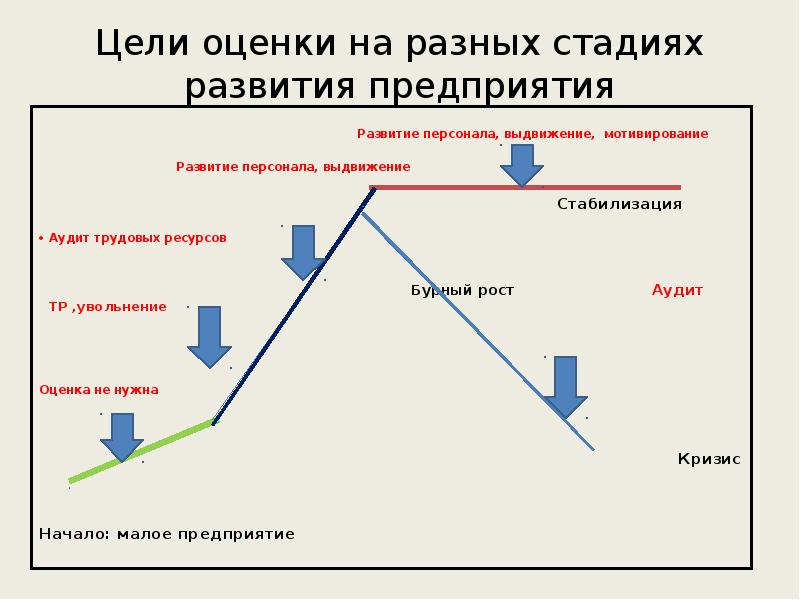 Цели оценки на разных стадиях развития предприятия

Развитие персонала, выдвижение, мотивирование

Развитие персонала, выдвижение

Стабилизация

• Аудит трудовых ресурсов

Бурный рост

Аудит

ТР ,увольнение

Оценка не нужна

Кризис

Начало: малое предприятие